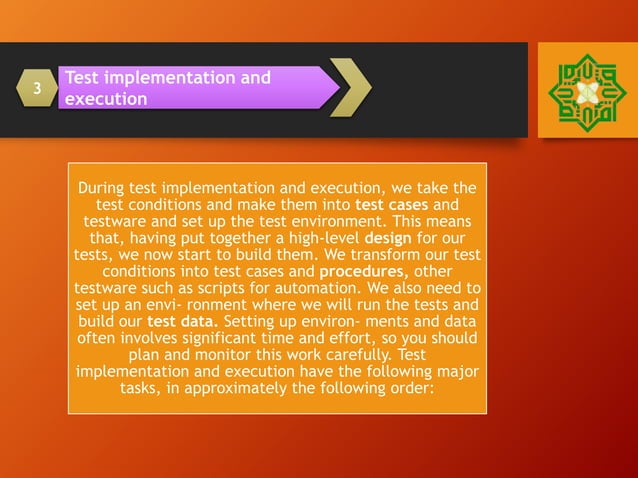 3

Test implementation and execution

During test implementation and execution, we take the test conditions and make them into test cases and testware and set up the test environment. This means that, having put together a high-level design for our tests, we now start to build them. We transform our test conditions into test cases and procedures, other testware such as scripts for automation. We also need to set up an envi- ronment where we will run the tests and build our test data. Setting up environ- ments and data often involves significant time and effort, so you should plan and monitor this work carefully. Test implementation and execution have the following major tasks, in approximately the following order: